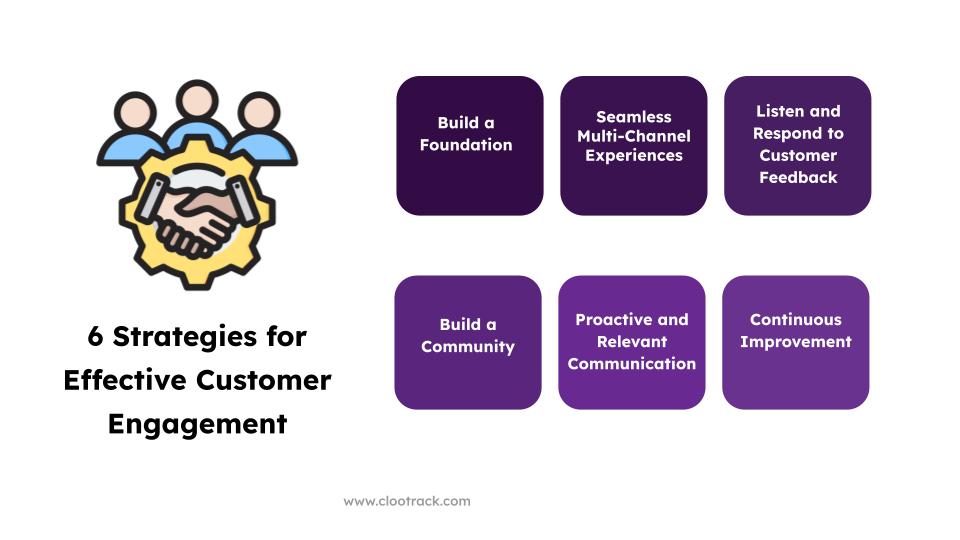 6 Strategies for Effective Customer Engagement

Build a Foundation

Seamless Multi-Channel Experiences

Listen and Respond to Customer Feedback

Build a Community

Proactive and Relevant Communication

Continuous Improvement

www.clootrack.com